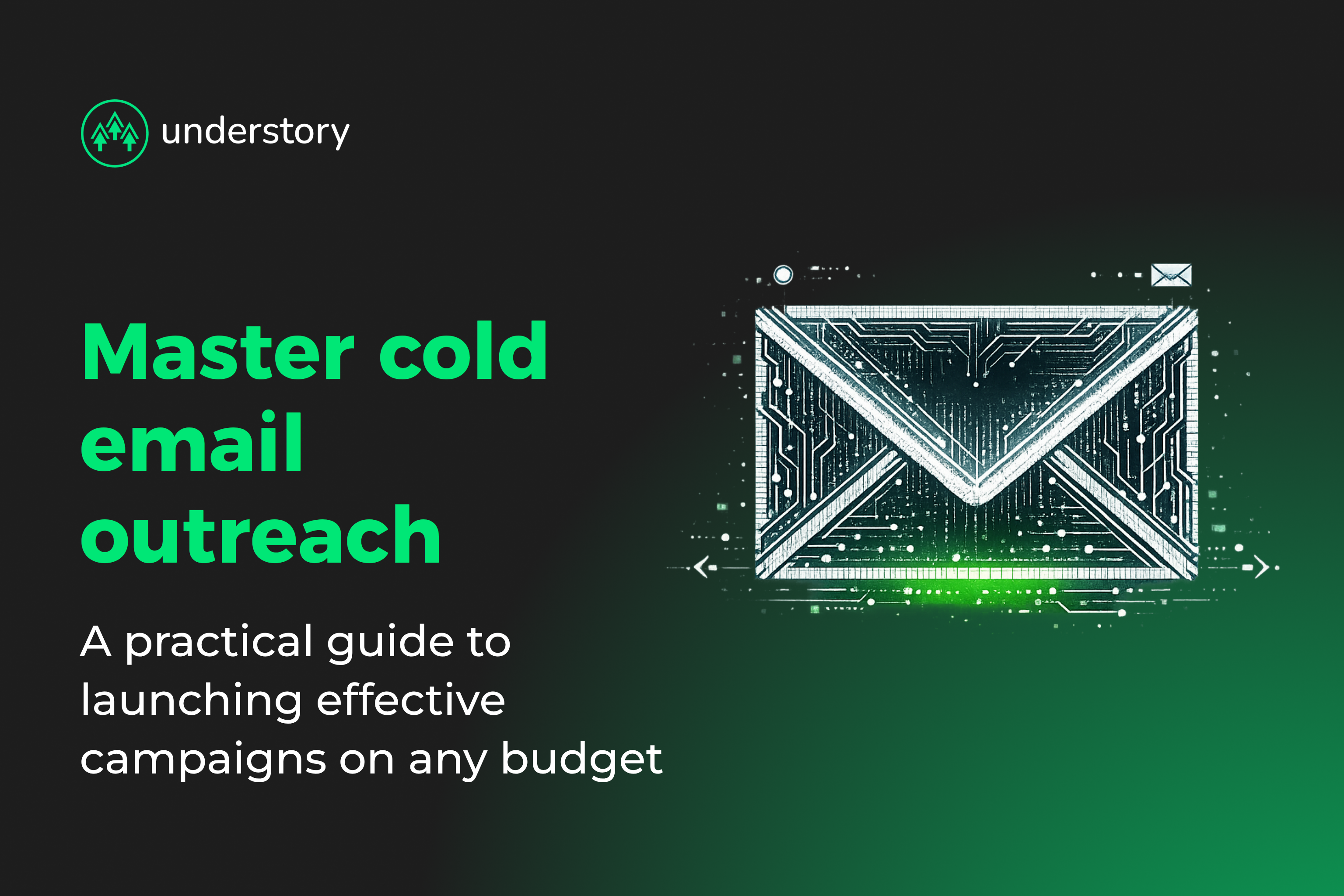 understory

Master cold email outreach

A practical guide to launching effective campaigns on any budget